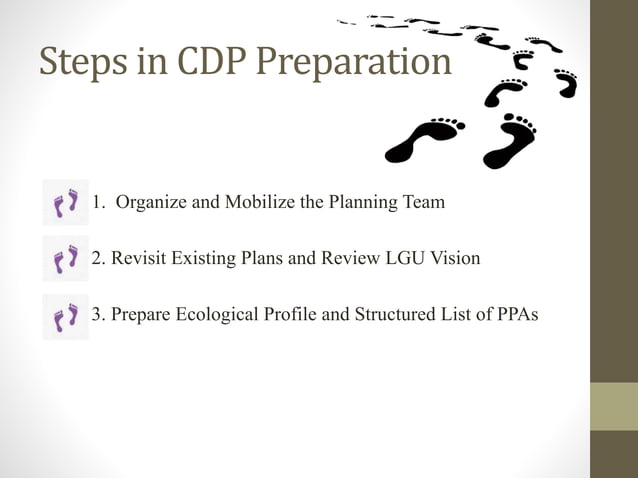 Steps in CDP Preparation

1. Organize and Mobilize the Planning Team

2. Revisit Existing Plans and Review LGU Vision

3. Prepare Ecological Profile and Structured List of PPAs